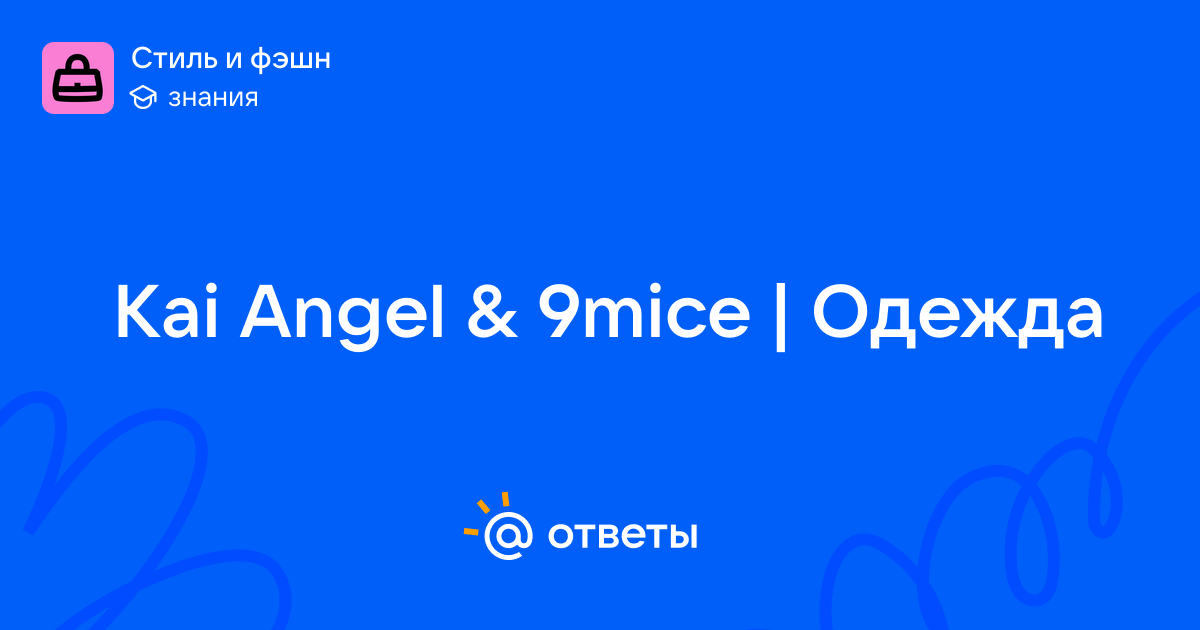 Стиль и фэшн
знания

Kai Angel & 9mice | Одежда

@ ответы